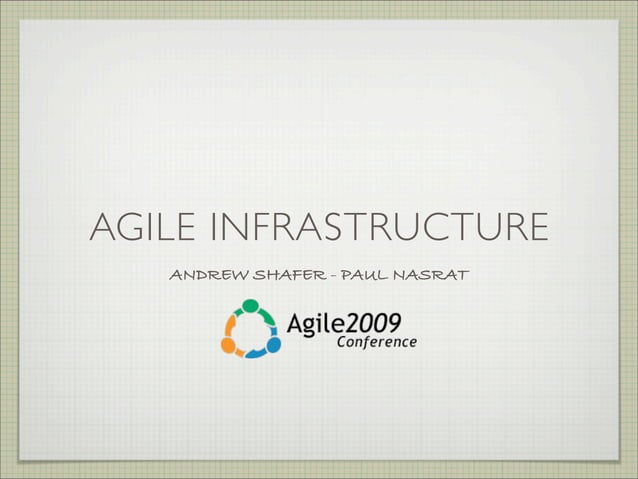 AGILE INFRASTRUCTURE

ANDREW SHAFER - PAUL NASRAT

Agile2009
Conference